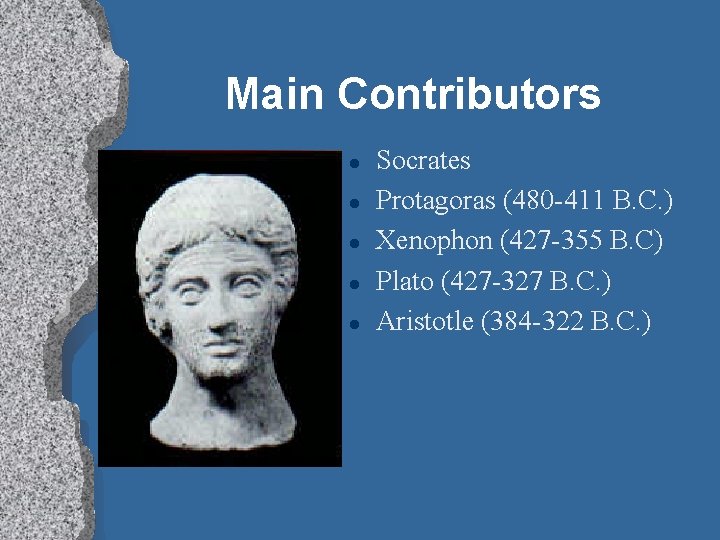 Main Contributors

- Socrates
- Protagoras (480-411 B.C.)
- Xenophon (427-355 B.C)
- Plato (427-327 B.C.)
- Aristotle (384-322 B.C.)